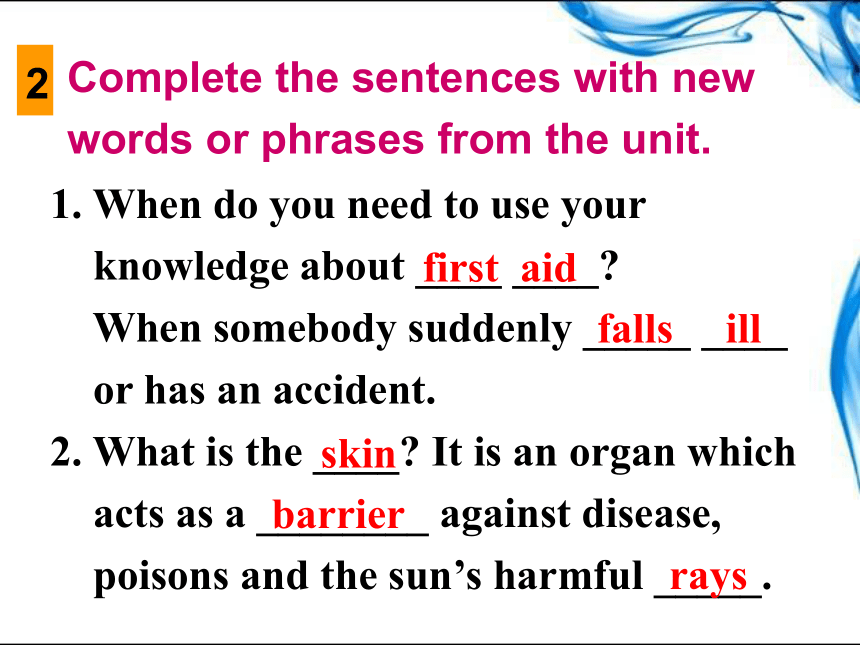 2 Complete the sentences with new words or phrases from the unit.

1. When do you need to use your knowledge about first aid?
When somebody suddenly falls ill or has an accident.

2. What is the skin? It is an organ which acts as a barrier against disease, poisons and the sun’s harmful rays.